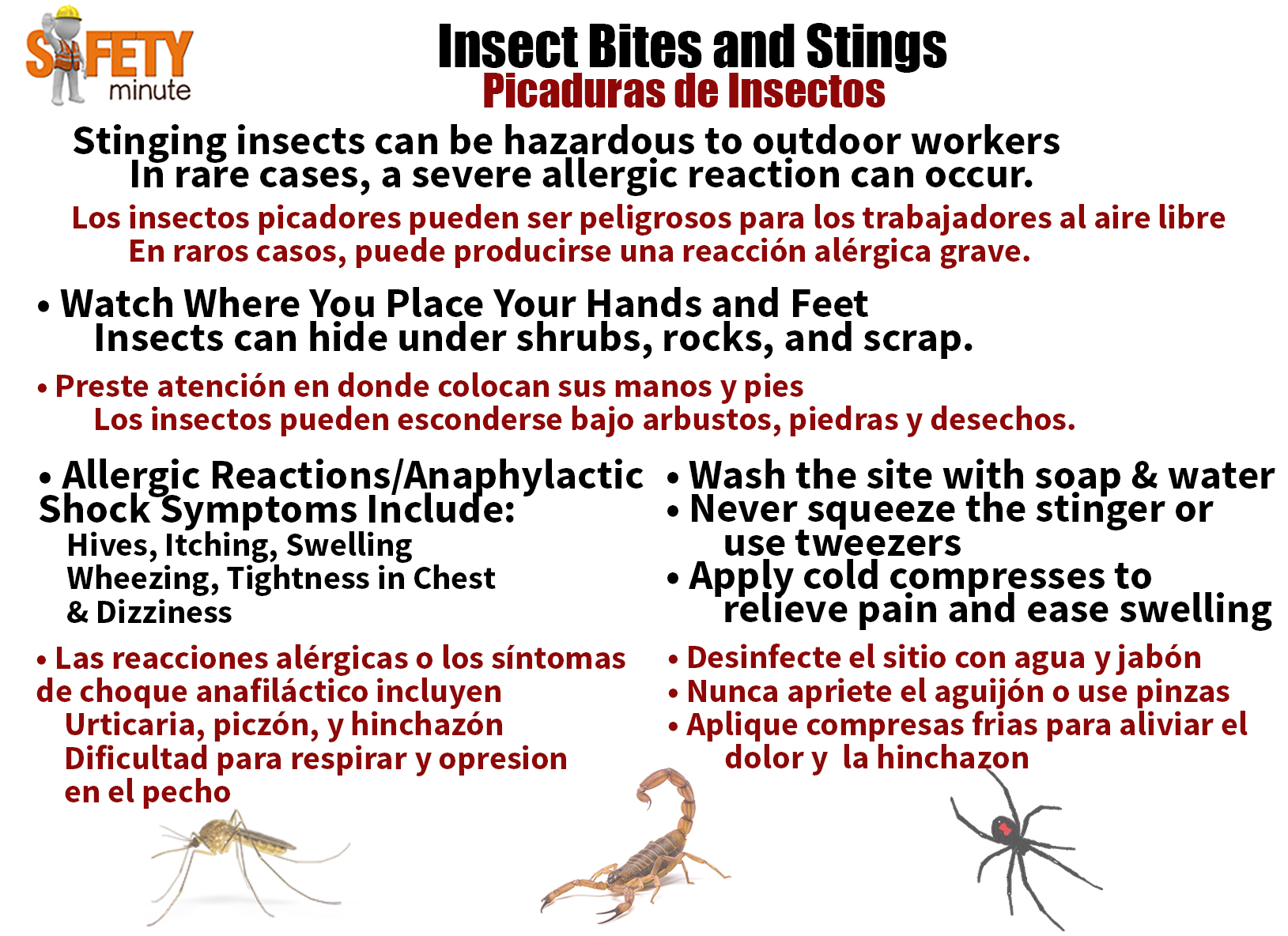 SAFETY minute

Insect Bites and Stings
Picaduras de Insectos

Stinging insects can be hazardous to outdoor workers In rare cases, a severe allergic reaction can occur.

Los insectos picadores pueden ser peligrosos para los trabajadores al aire libre En raros casos, puede producirse una reacción alérgica grave.

• Watch Where You Place Your Hands and Feet
Insects can hide under shrubs, rocks, and scrap.

• Preste atención en donde colocan sus manos y pies
Los insectos pueden esconderse bajo arbustos, piedras y desechos.

• Allergic Reactions/Anaphylactic Shock Symptoms Include:
Hives, Itching, Swelling
Wheezing, Tightness in Chest
& Dizziness

• Las reacciones alérgicas o los síntomas de choque anafiláctico incluyen
Urticaria, piczón, y hinchazón
Dificultad para respirar y opresion en el pecho

• Wash the site with soap & water
• Never squeeze the stinger or use tweezers
• Apply cold compresses to relieve pain and ease swelling

• Desinfecte el sitio con agua y jabón
• Nunca apriete el aguijón o use pinzas
• Aplique compresas frias para aliviar el dolor y la hinchazon